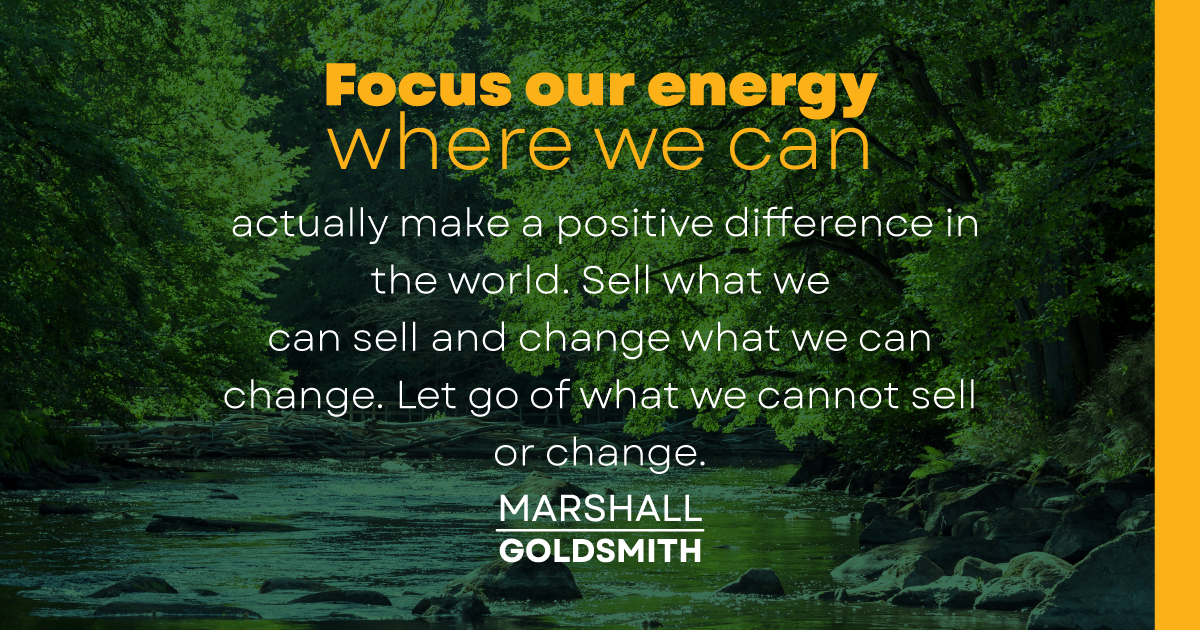 Focus our energy
where we can

actually make a positive difference in the world. Sell what we can sell and change what we can change. Let go of what we cannot sell or change.

MARSHALL
GOLDSMITH